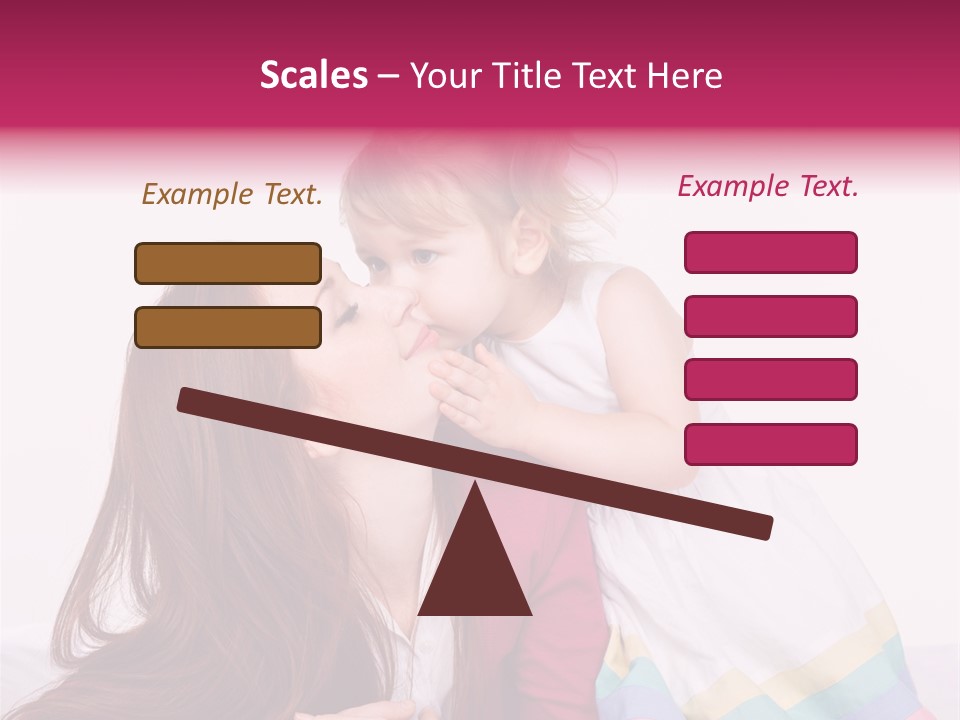 Scales – Your Title Text Here

Example Text.

Example Text.